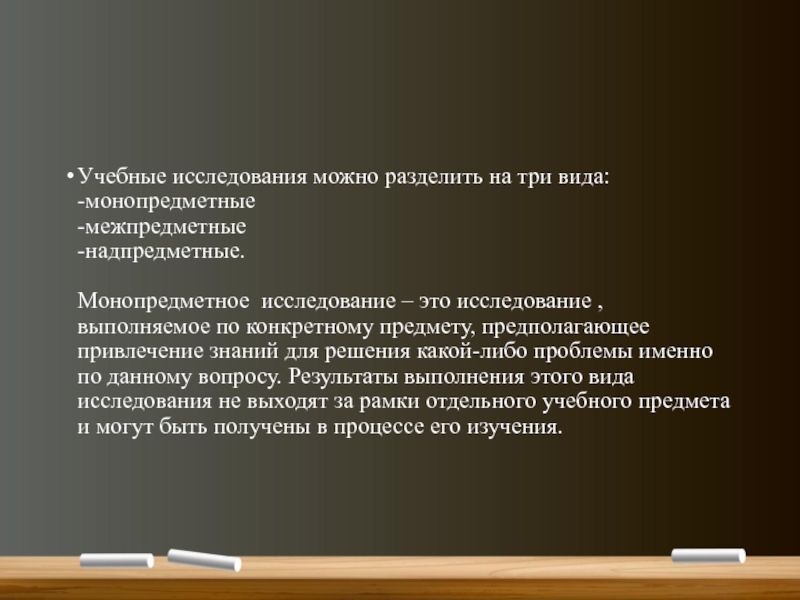 • Учебные исследования можно разделить на три вида:
-монопредметные
-межпредметные
-надпредметные.

Монопредметное  исследование – это исследование , выполняемое по конкретному предмету, предполагающее привлечение знаний для решения какой-либо проблемы именно по данному вопросу. Результаты выполнения этого вида исследования не выходят за рамки отдельного учебного предмета и могут быть получены в процессе его изучения.